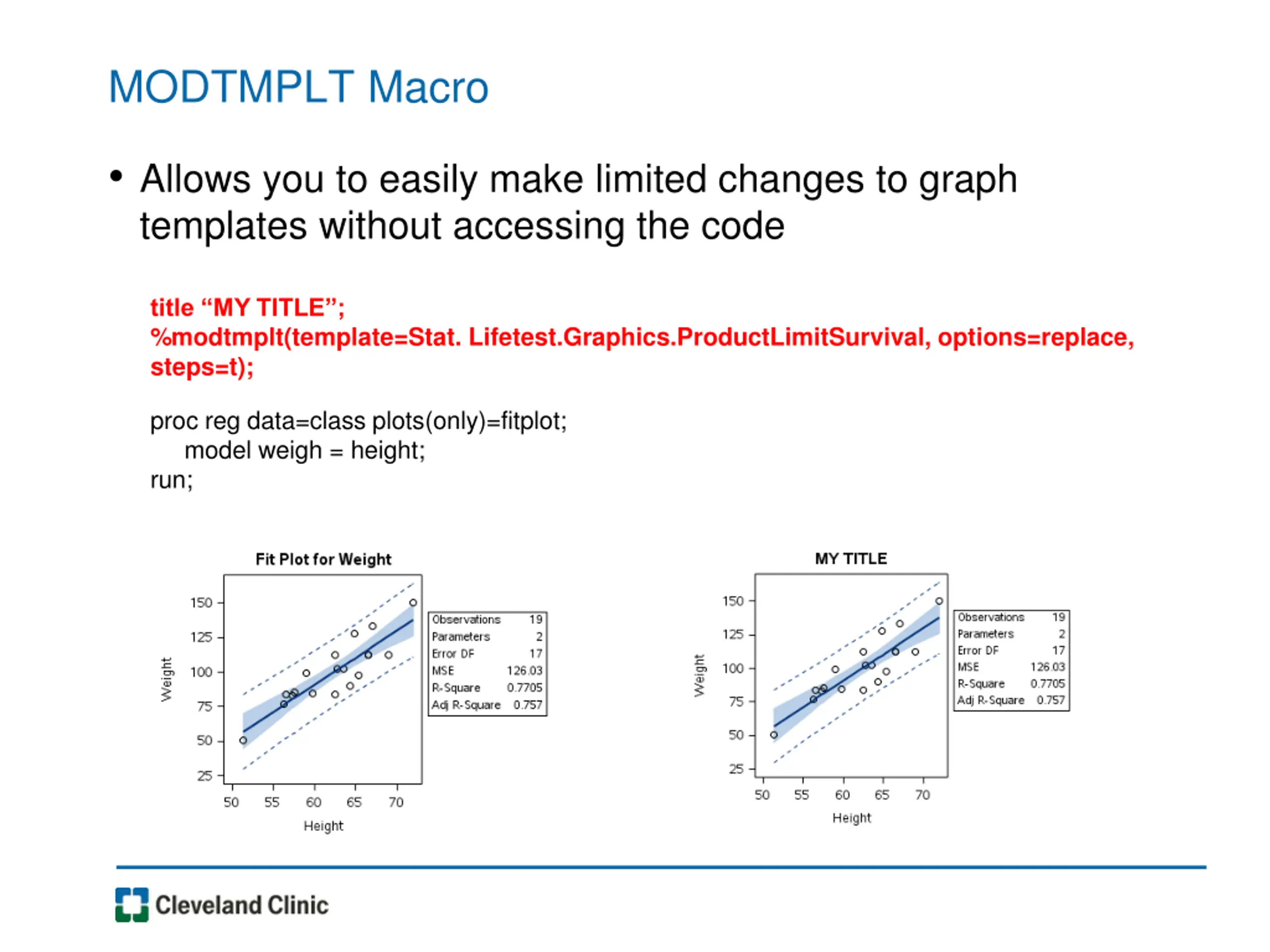 MODTMPLT Macro

• Allows you to easily make limited changes to graph templates without accessing the code

title “MY TITLE”;
%modtmplt(template=Stat. Lifetest.Graphics.ProductLimitSurvival, options=replace, steps=t);

proc reg data=class plots(only)=fitplot;
model weigh = height;
run;

Fit Plot for Weight

150
125
100
75
50
25

Weight

50 55 60 65 70

Height

| Observations | 19 |
|---|---|
| Parameters | 2 |
| Error DF | 17 |
| MSE | 126.03 |
| R-Square | 0.7705 |
| Adj R-Square | 0.757 |

MY TITLE

150
125
100
75
50
25

Weight

50 55 60 65 70

Height

| Observations | 19 |
|---|---|
| Parameters | 2 |
| Error DF | 17 |
| MSE | 126.03 |
| R-Square | 0.7705 |
| Adj R-Square | 0.757 |

Cleveland Clinic